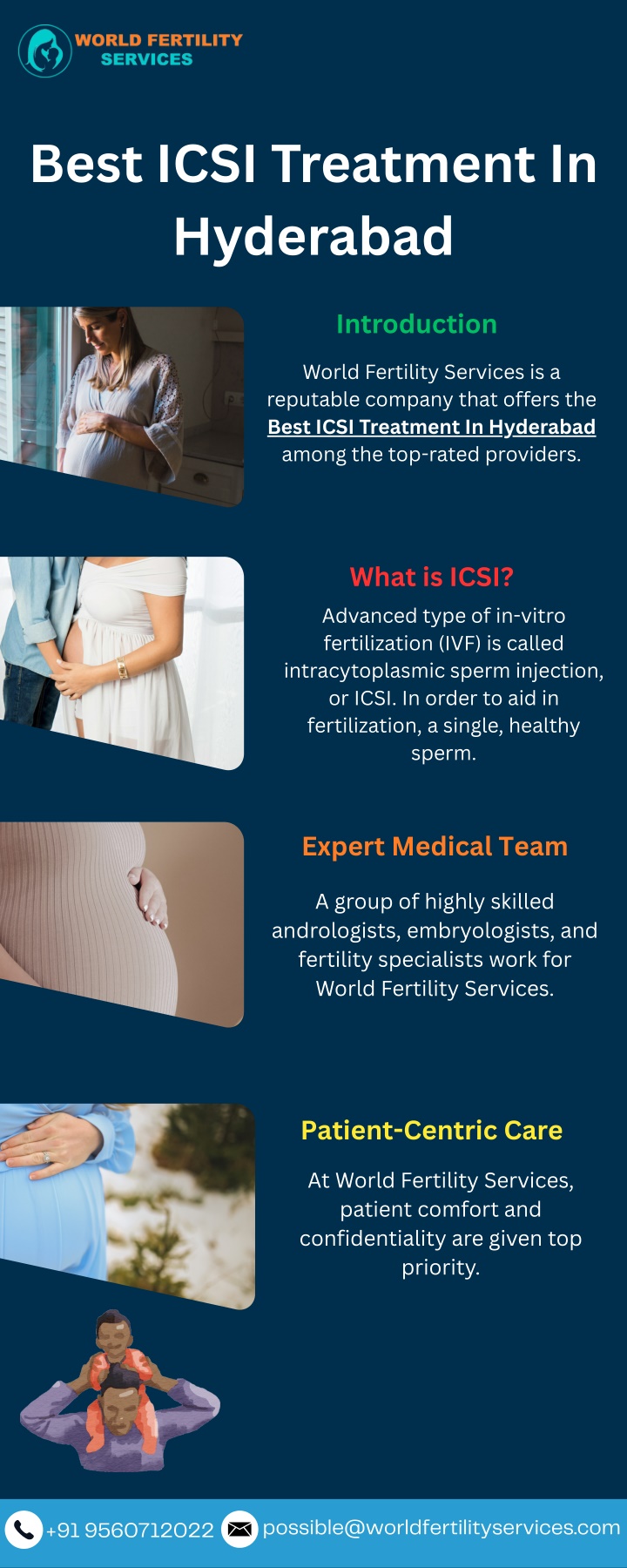 WORLD FERTILITY SERVICES

Best ICSI Treatment In Hyderabad

Introduction

World Fertility Services is a reputable company that offers the Best ICSI Treatment In Hyderabad among the top-rated providers.

What is ICSI?

Advanced type of in-vitro fertilization (IVF) is called intracytoplasmic sperm injection, or ICSI. In order to aid in fertilization, a single, healthy sperm.

Expert Medical Team

A group of highly skilled andrologists, embryologists, and fertility specialists work for World Fertility Services.

Patient-Centric Care

At World Fertility Services, patient comfort and confidentiality are given top priority.

+91 9560712022 possible@worldfertilityservices.com